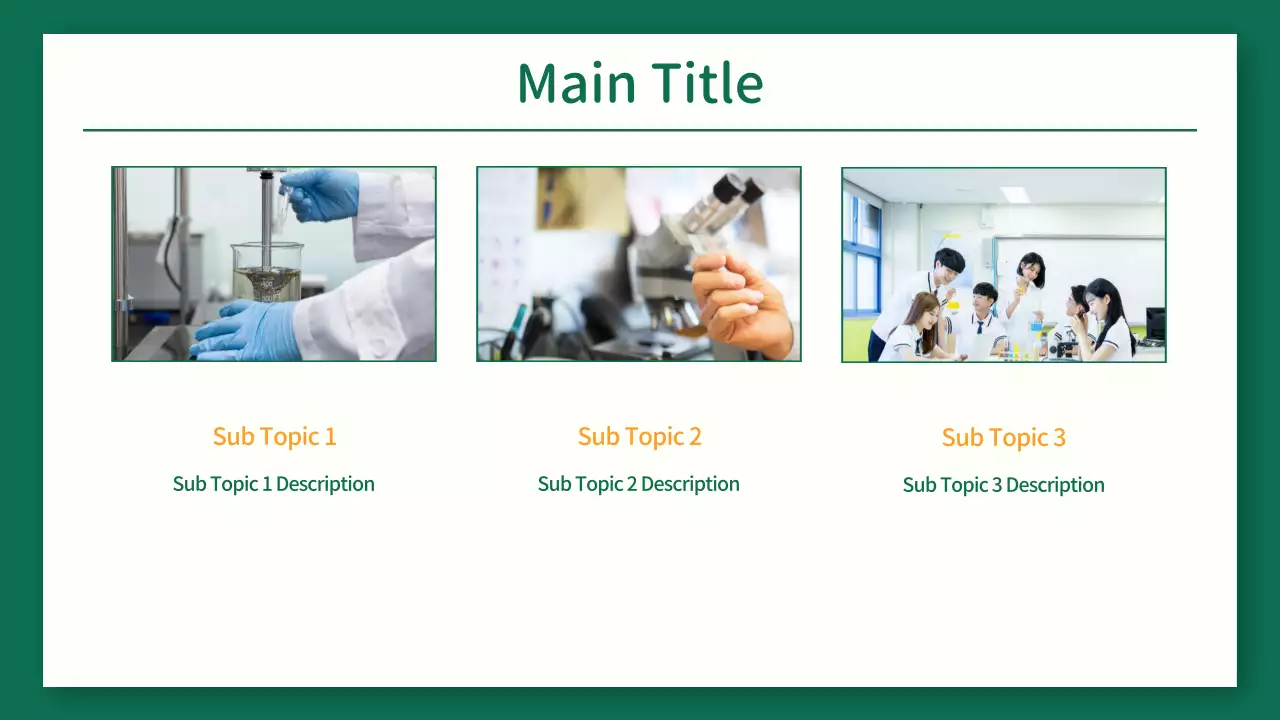 Main Title

Sub Topic 1

Sub Topic 1 Description

Sub Topic 2

Sub Topic 2 Description

Sub Topic 3

Sub Topic 3 Description